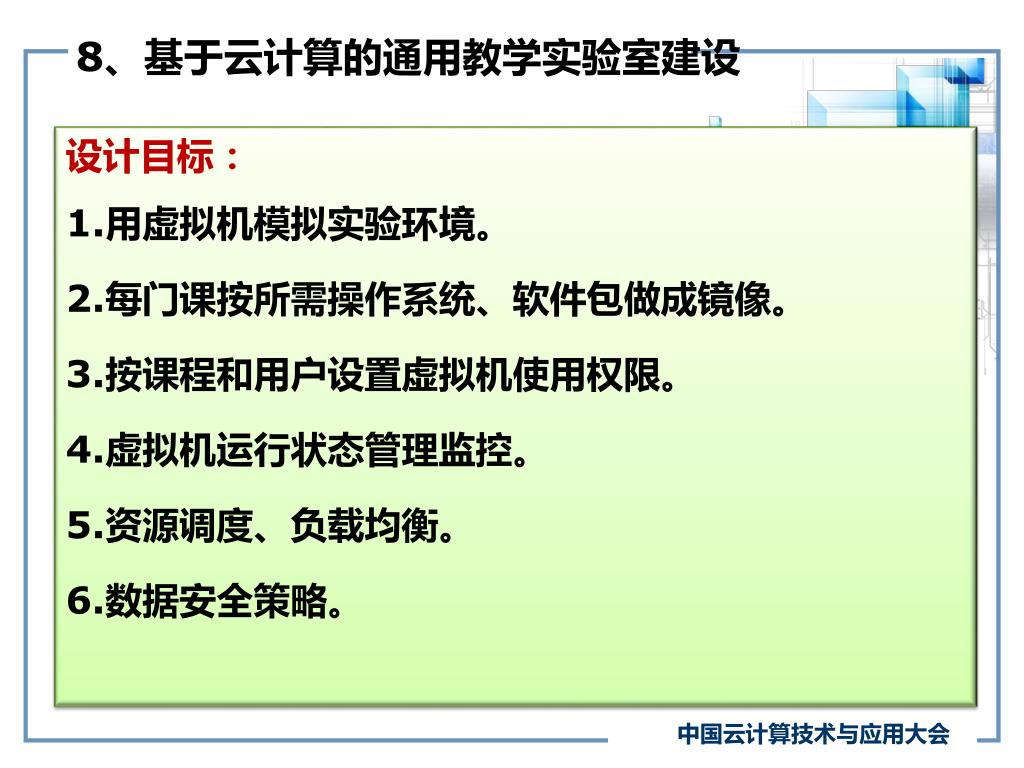 8、基于云计算的通用教学实验室建设

设计目标：

1.用虚拟机模拟实验环境。

2.每门课按所需操作系统、软件包做成镜像。

3.按课程和用户设置虚拟机使用权限。

4.虚拟机运行状态管理监控。

5.资源调度、负载均衡。

6.数据安全策略。

中国云计算技术与应用大会